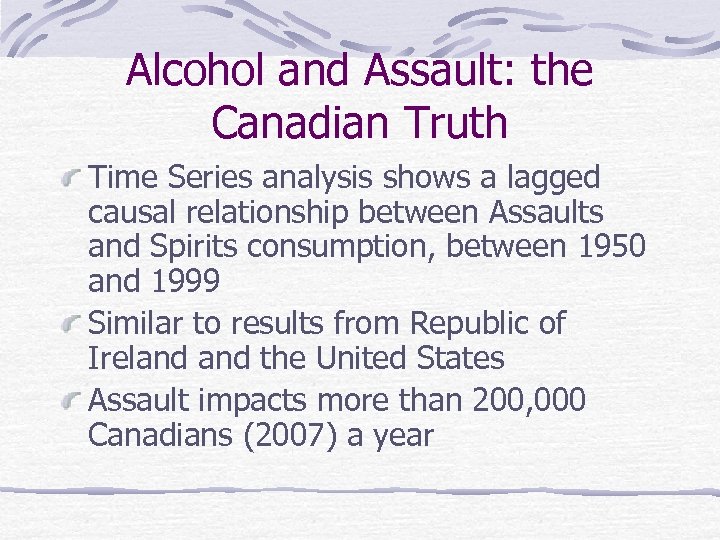 Alcohol and Assault: the Canadian Truth

Time Series analysis shows a lagged causal relationship between Assaults and Spirits consumption, between 1950 and 1999

Similar to results from Republic of Ireland and the United States

Assault impacts more than 200,000 Canadians (2007) a year